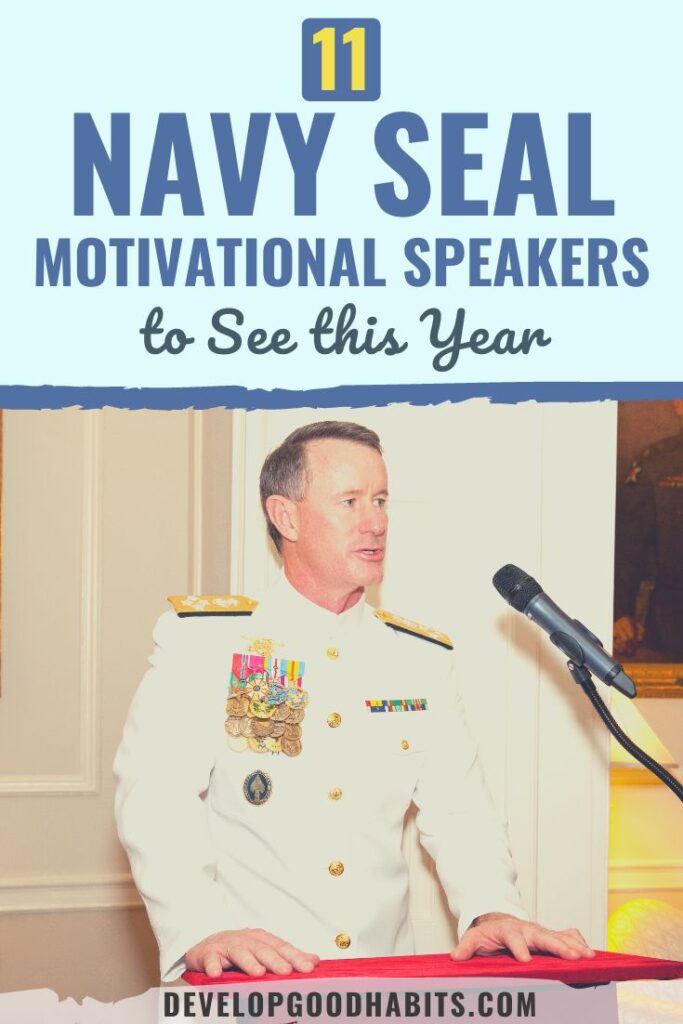 11
NAVY SEAL
MOTIVATIONAL SPEAKERS
to See this Year

DEVELOPGOODHABITS.COM